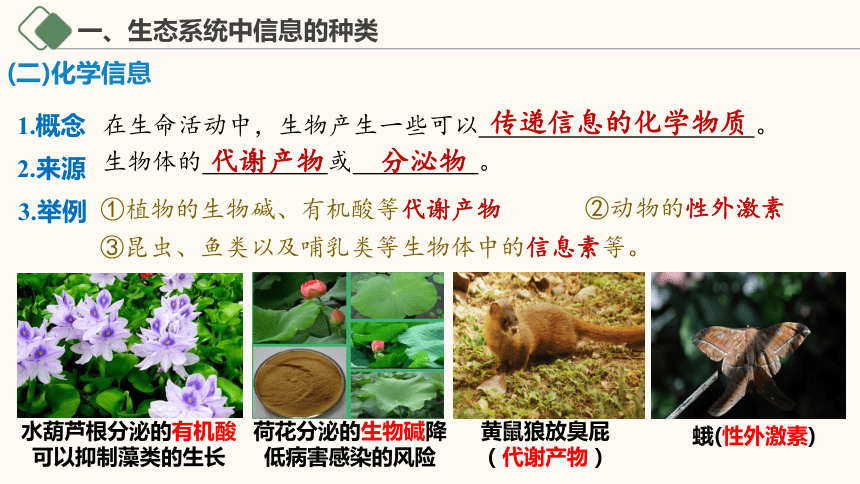 一、生态系统中信息的种类

(二)化学信息

1.概念 在生命活动中，生物产生一些可以传递信息的化学物质。

2.来源 生物体的代谢产物或分泌物。

3.举例 ①植物的生物碱、有机酸等代谢产物 ②动物的性外激素

③昆虫、鱼类以及哺乳类等生物体中的信息素等。

水葫芦根分泌的有机酸可以抑制藻类的生长

荷花分泌的生物碱降低病害感染的风险

黄鼠狼放臭屁（代谢产物）

蛾(性外激素)